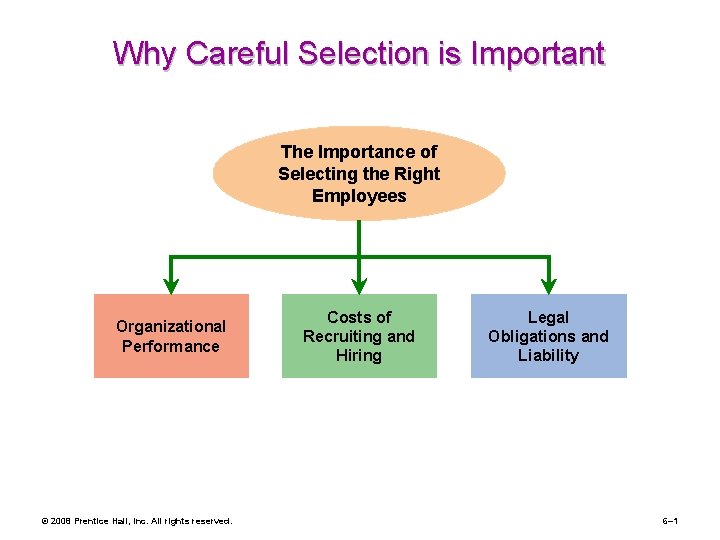 Why Careful Selection is Important

The Importance of Selecting the Right Employees

Organizational Performance

Costs of Recruiting and Hiring

Legal Obligations and Liability

© 2008 Prentice Hall, Inc. All rights reserved.

6–1